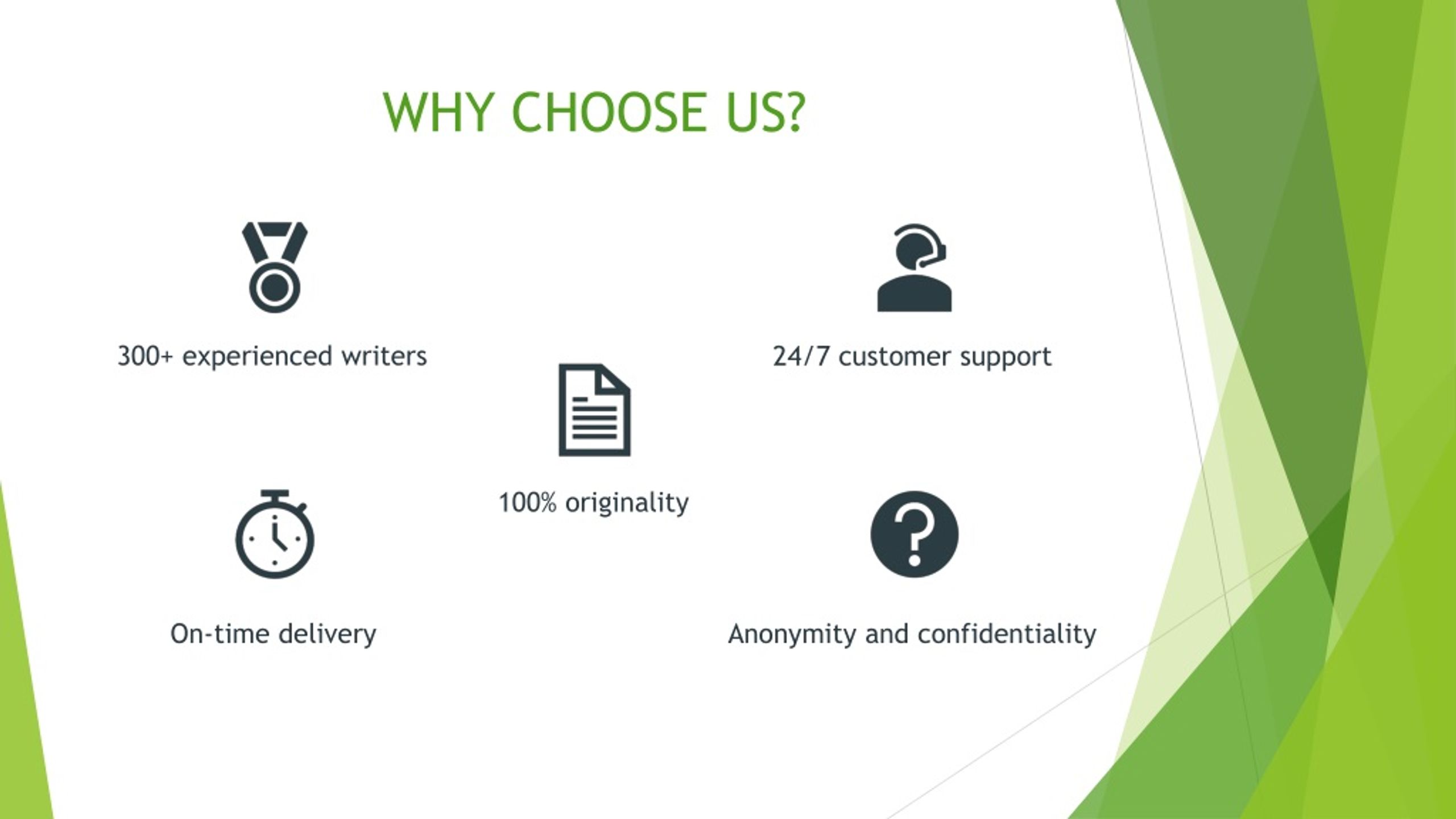 WHY CHOOSE US?

300+ experienced writers

24/7 customer support

100% originality

On-time delivery

Anonymity and confidentiality